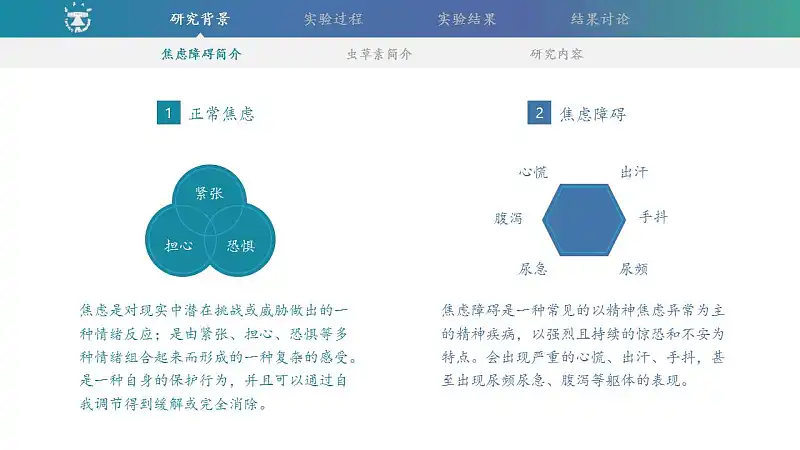 研究背景　实验过程　实验结果　结果讨论

焦虑障碍简介　虫草素简介　研究内容

1 正常焦虑

紧张
担心
恐惧

焦虑是对现实中潜在挑战或威胁做出的一种情绪反应；是由紧张、担心、恐惧等多种情绪组合起来而形成的一种复杂的感受。是一种自身的保护行为，并且可以通过自我调节得到缓解或完全消除。

2 焦虑障碍

心慌
出汗
腹泻
手抖
尿急
尿频

焦虑障碍是一种常见的以精神焦虑异常为主的精神疾病，以强烈且持续的惊恐和不安为特点。会出现严重的心慌、出汗、手抖，甚至出现尿频尿急、腹泻等躯体的表现。